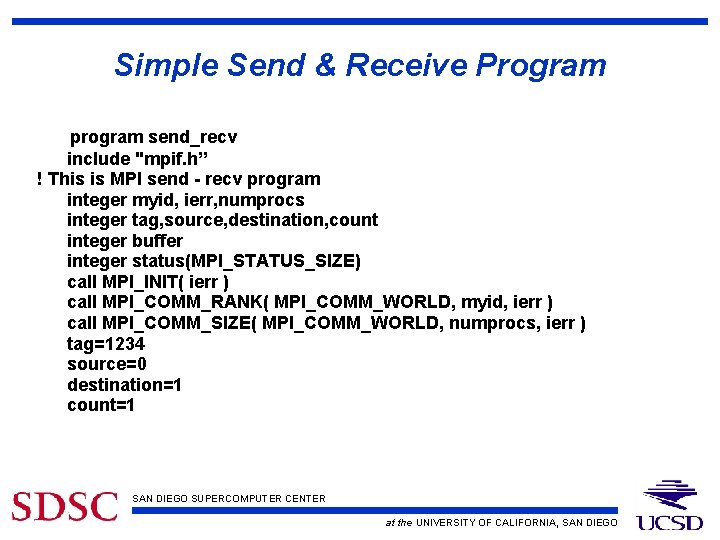 Simple Send & Receive Program

program send_recv
include "mpif.h”
! This is MPI send - recv program
integer myid, ierr,numprocs
integer tag,source,destination,count
integer buffer
integer status(MPI_STATUS_SIZE)
call MPI_INIT( ierr )
call MPI_COMM_RANK( MPI_COMM_WORLD, myid, ierr )
call MPI_COMM_SIZE( MPI_COMM_WORLD, numprocs, ierr )
tag=1234
source=0
destination=1
count=1

SDSC SAN DIEGO SUPERCOMPUTER CENTER
at the UNIVERSITY OF CALIFORNIA, SAN DIEGO
UCSD